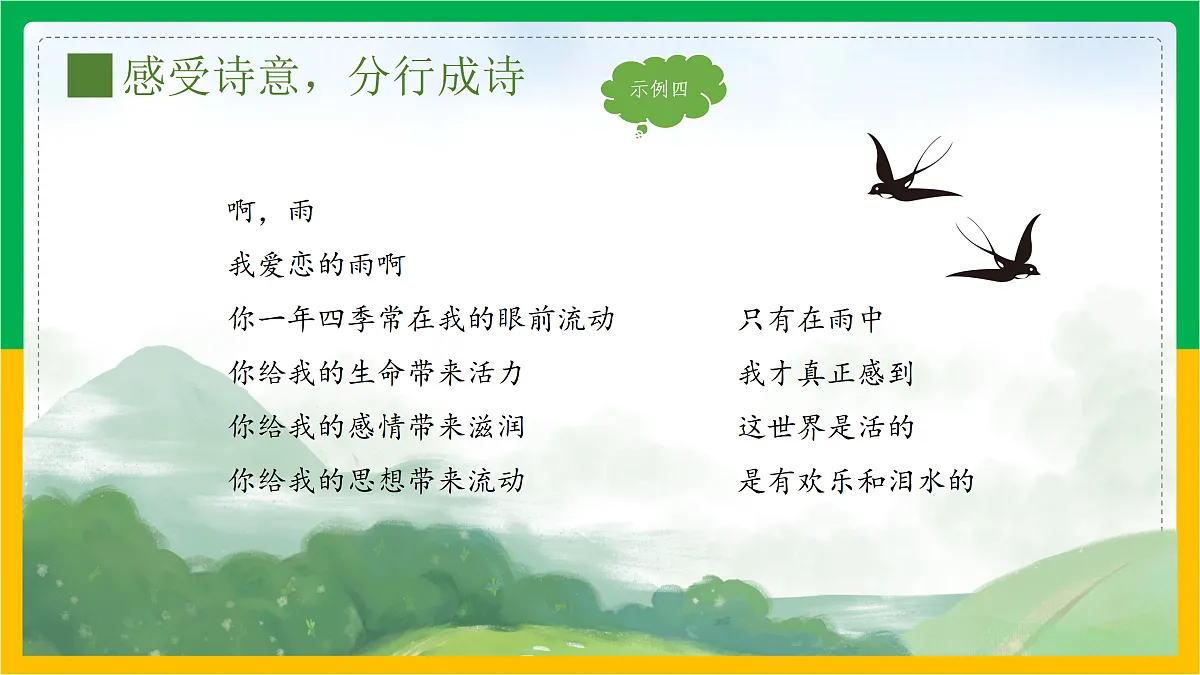 感受诗意，分行成诗

示例四

啊，雨
我爱恋的雨啊
你一年四季常在我的眼前流动
你给我的生命带来活力
你给我的感情带来滋润
你给我的思想带来流动

只有在雨中
我才真正感到
这世界是活的
是有欢乐和泪水的